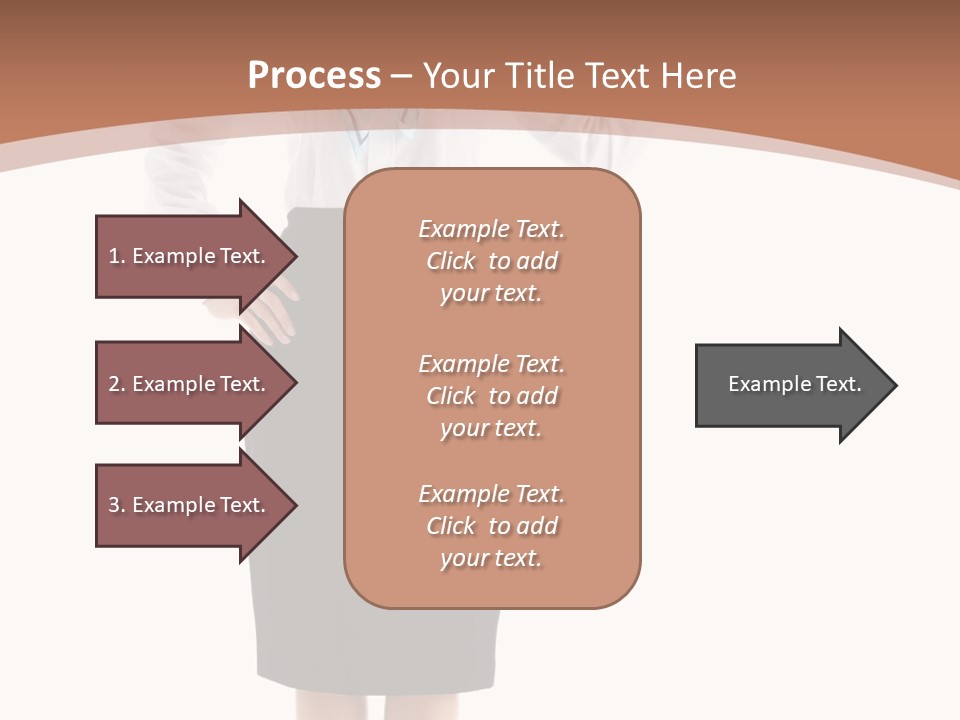 Process – Your Title Text Here

1. Example Text.

2. Example Text.

3. Example Text.

Example Text. Click to add your text.

Example Text. Click to add your text.

Example Text. Click to add your text.

Example Text.